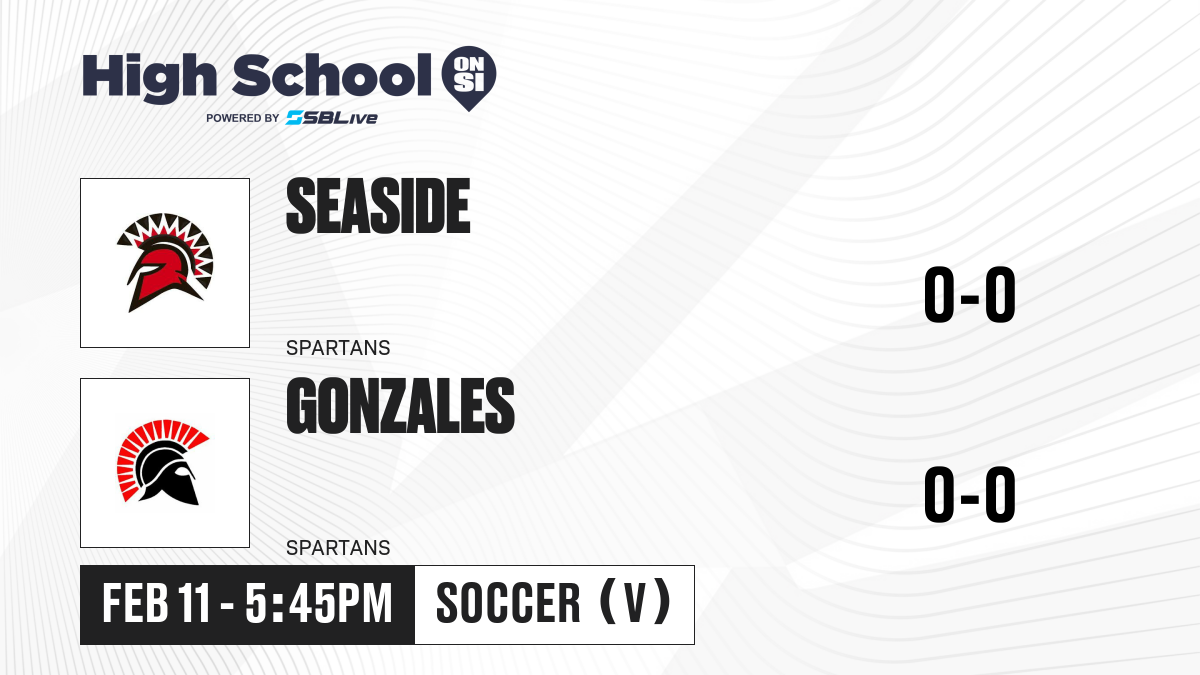 High School ON SI
POWERED BY SBLive

SEASIDE
SPARTANS
0-0

GONZALES
SPARTANS
0-0

FEB 11 - 5:45PM
SOCCER (V)